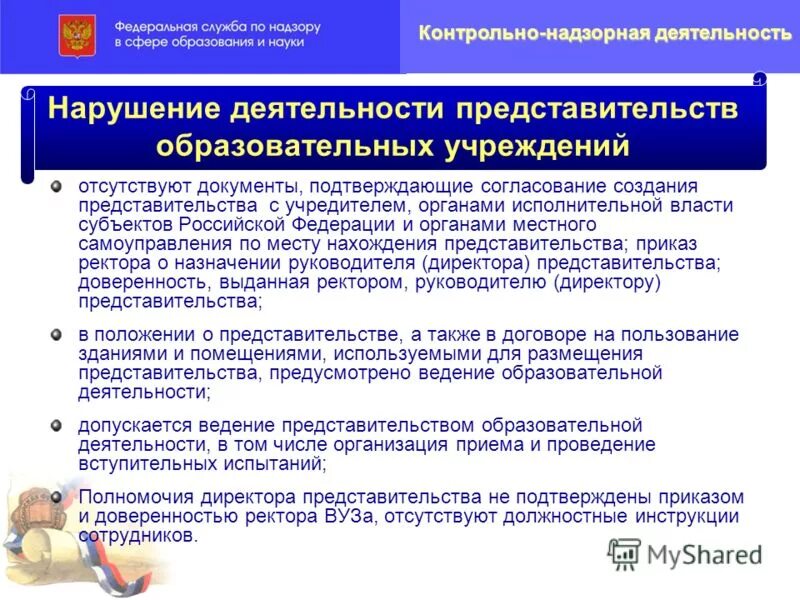 Федеральная служба по надзору в сфере образования и науки

Контрольно-надзорная деятельность

Нарушение деятельности представительств образовательных учреждений

отсутствуют документы, подтверждающие согласование создания представительства с учредителем, органами исполнительной власти субъектов Российской Федерации и органами местного самоуправления по месту нахождения представительства; приказ ректора о назначении руководителя (директора) представительства; доверенность, выданная ректором, руководителю (директору) представительства;

в положении о представительстве, а также в договоре на пользование зданиями и помещениями, используемыми для размещения представительства, предусмотрено ведение образовательной деятельности;

допускается ведение представительством образовательной деятельности, в том числе организация приема и проведение вступительных испытаний;

Полномочия директора представительства не подтверждены приказом и доверенностью ректора ВУЗа, отсутствуют должностные инструкции сотрудников.

MyShared